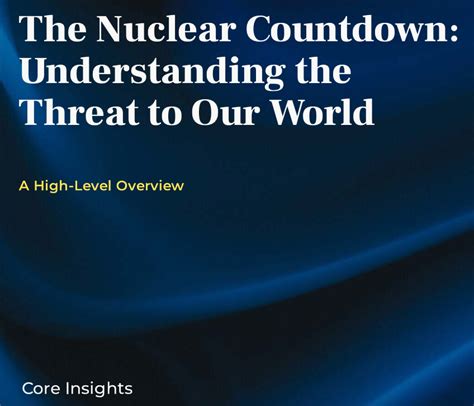 The Nuclear Countdown: Understanding the Threat to Our World

A High-Level Overview

Core Insights